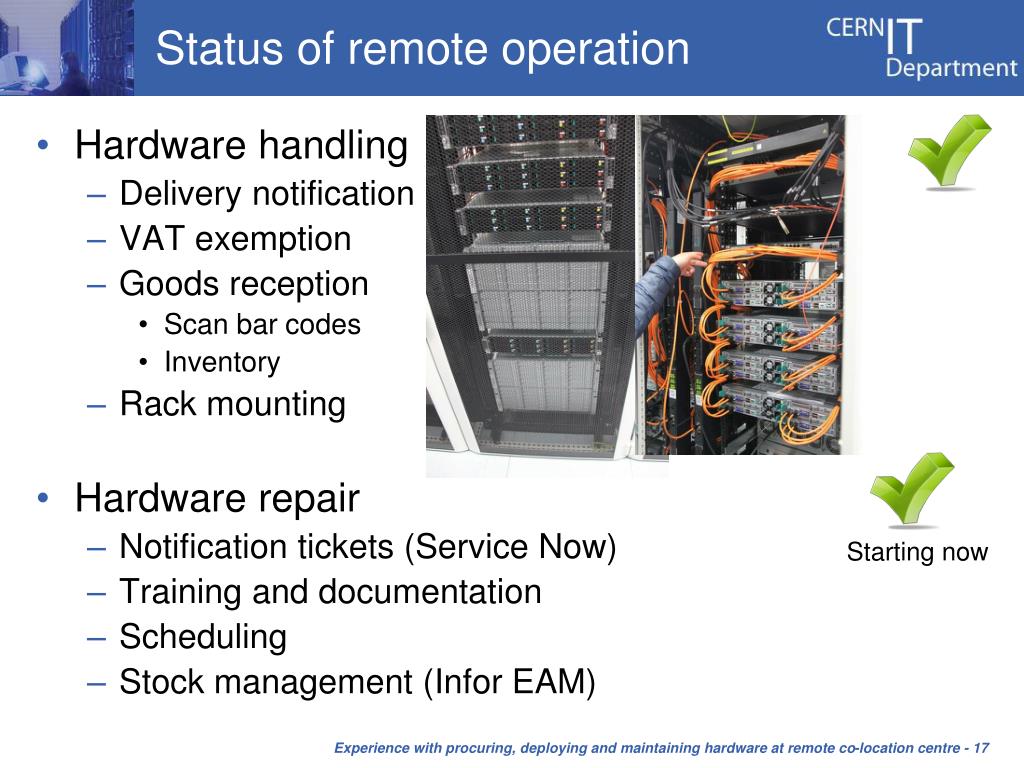 Status of remote operation

CERN IT Department

• Hardware handling
– Delivery notification
– VAT exemption
– Goods reception
• Scan bar codes
• Inventory
– Rack mounting

• Hardware repair
– Notification tickets (Service Now)
– Training and documentation
– Scheduling
– Stock management (Infor EAM)

Starting now

Experience with procuring, deploying and maintaining hardware at remote co-location centre - 17